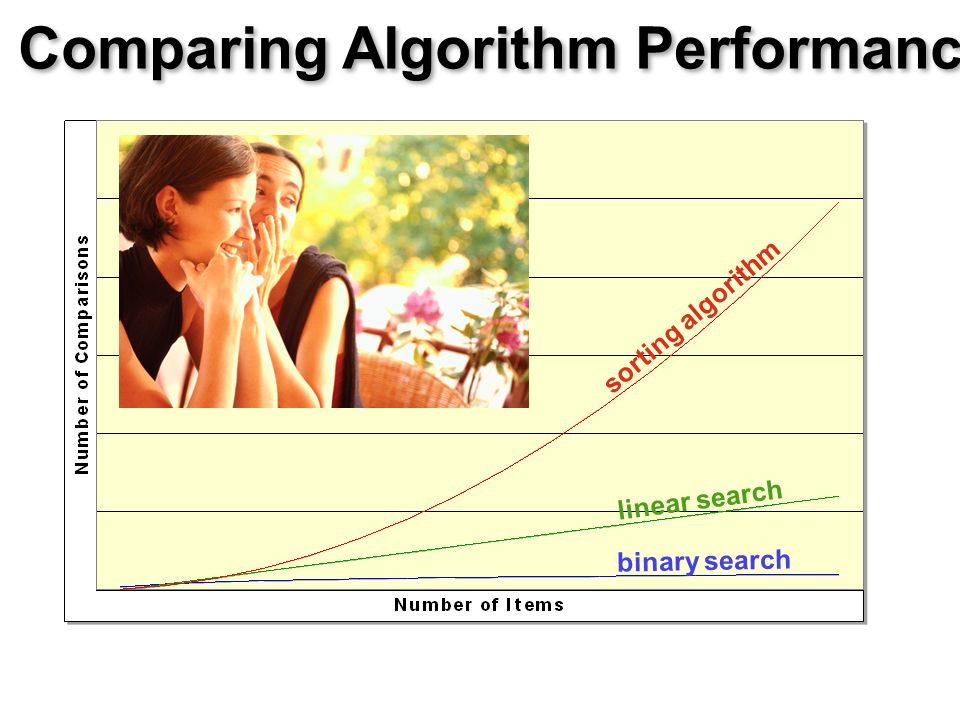 Comparing Algorithm Performanc

Number of Comparisons

sorting algorithm

linear search

binary search

Number of Items